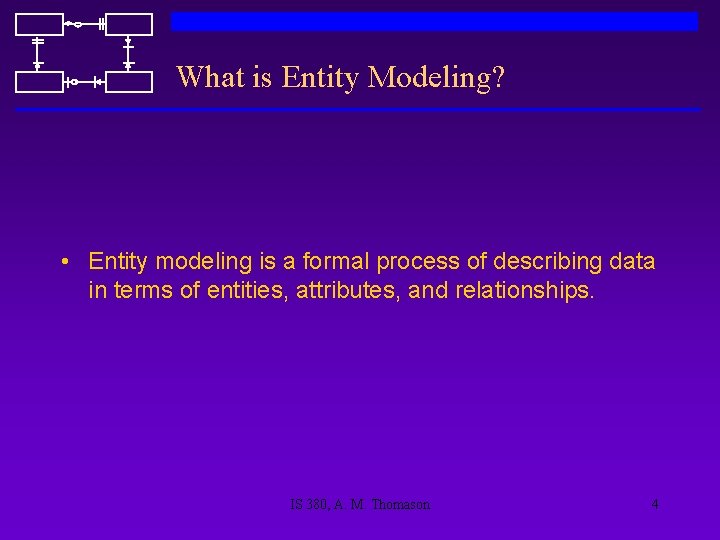 What is Entity Modeling?

• Entity modeling is a formal process of describing data in terms of entities, attributes, and relationships.

IS 380, A. M. Thomason

4